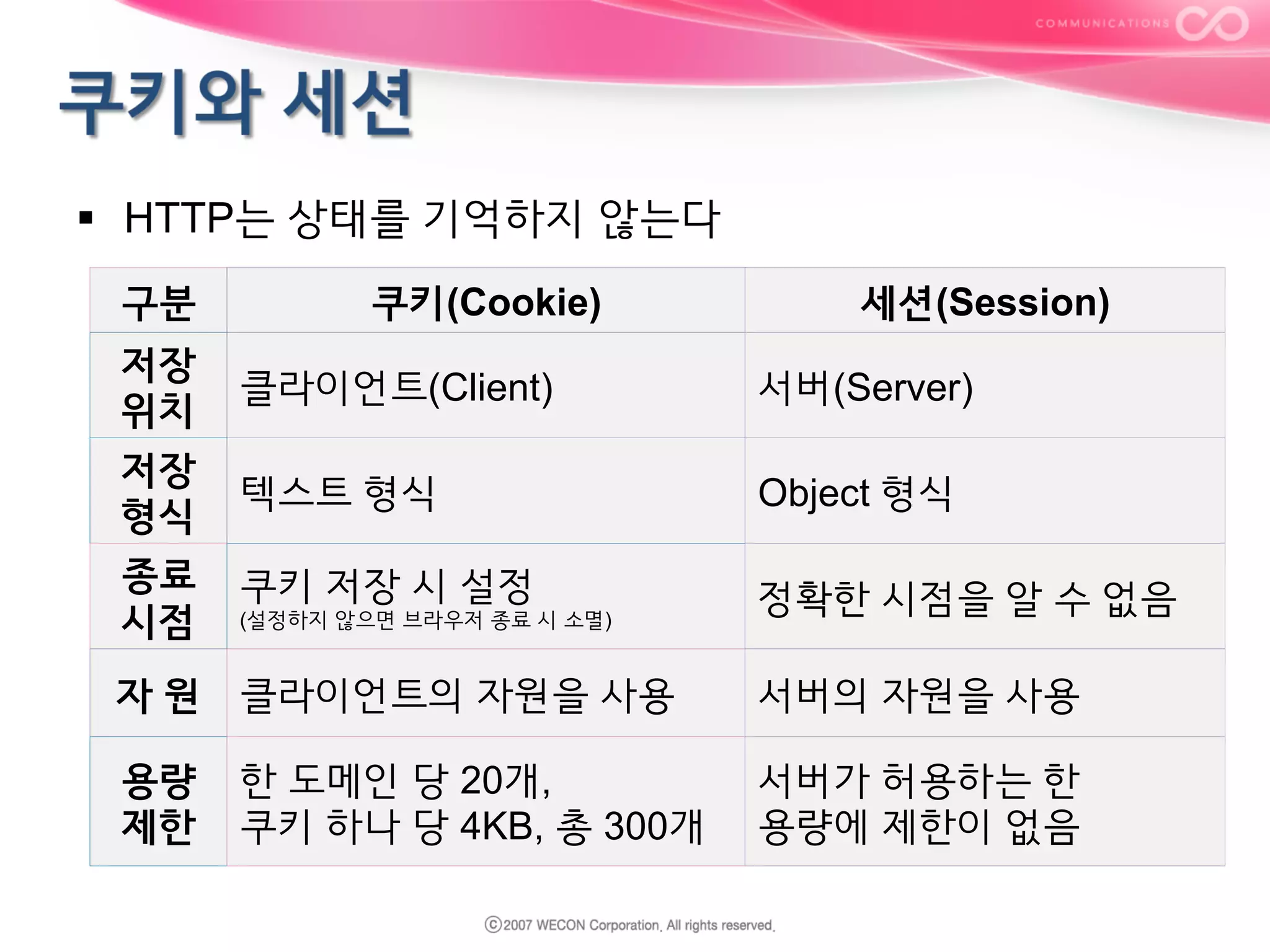 COMMUNICATIONS

쿠키와 세션

▪ HTTP는 상태를 기억하지 않는다

| 구분 | 쿠키(Cookie) | 세션(Session) |
|---|---|---|
| 저장 위치 | 클라이언트(Client) | 서버(Server) |
| 저장 형식 | 텍스트 형식 | Object 형식 |
| 종료 시점 | 쿠키 저장 시 설정 (설정하지 않으면 브라우저 종료 시 소멸) | 정확한 시점을 알 수 없음 |
| 자 원 | 클라이언트의 자원을 사용 | 서버의 자원을 사용 |
| 용량 제한 | 한 도메인 당 20개, 쿠키 하나 당 4KB, 총 300개 | 서버가 허용하는 한 용량에 제한이 없음 |

ⓒ2007 WECON Corporation. All rights reserved.